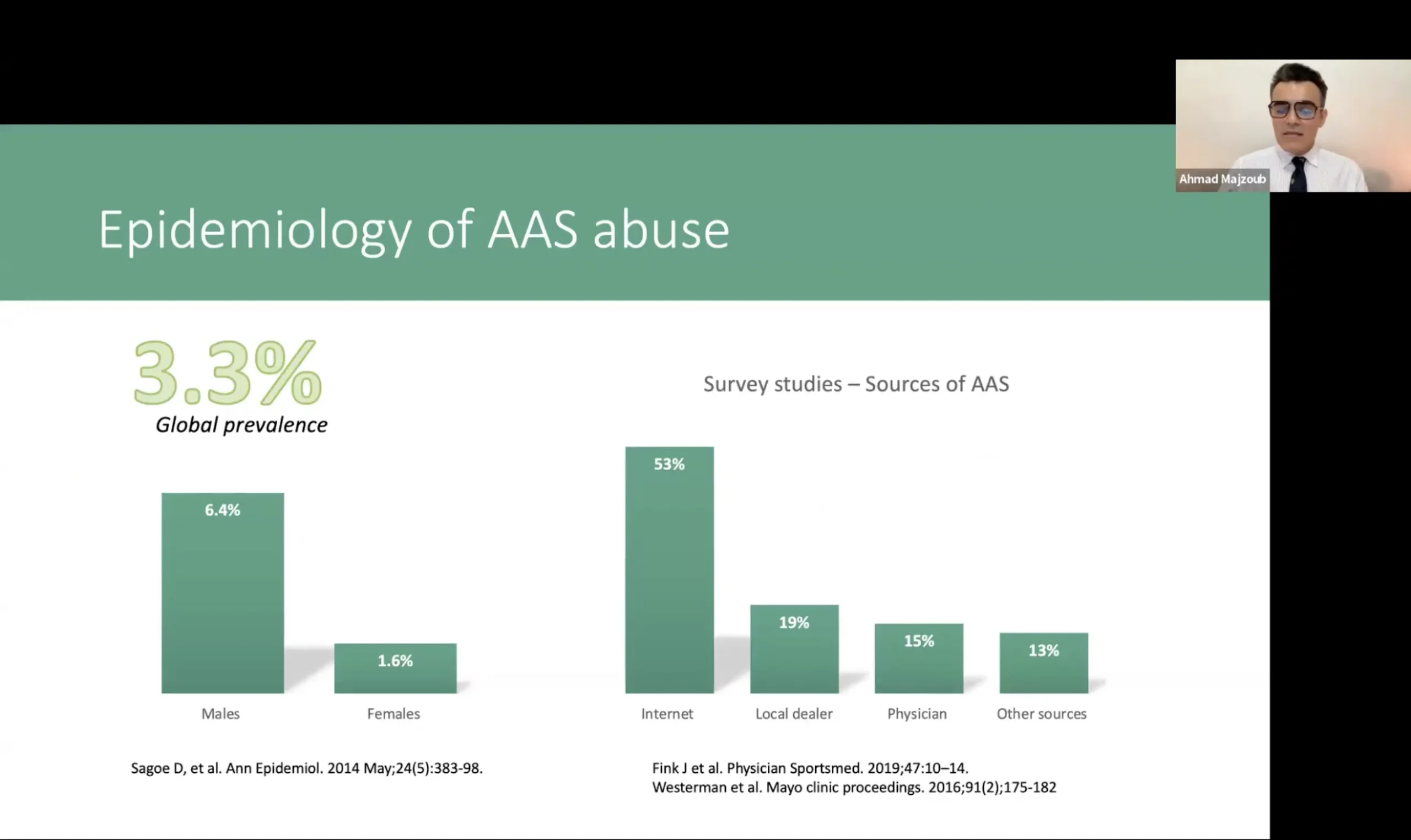 Ahmad Majzoub

Epidemiology of AAS abuse

3.3%
Global prevalence

6.4%
1.6%
Males
Females

Sagoe D, et al. Ann Epidemiol. 2014 May;24(5):383-98.

Survey studies – Sources of AAS

53%
19%
15%
13%
Internet
Local dealer
Physician
Other sources

Fink J et al. Physician Sportsmed. 2019;47:10–14.
Westerman et al. Mayo clinic proceedings. 2016;91(2);175-182